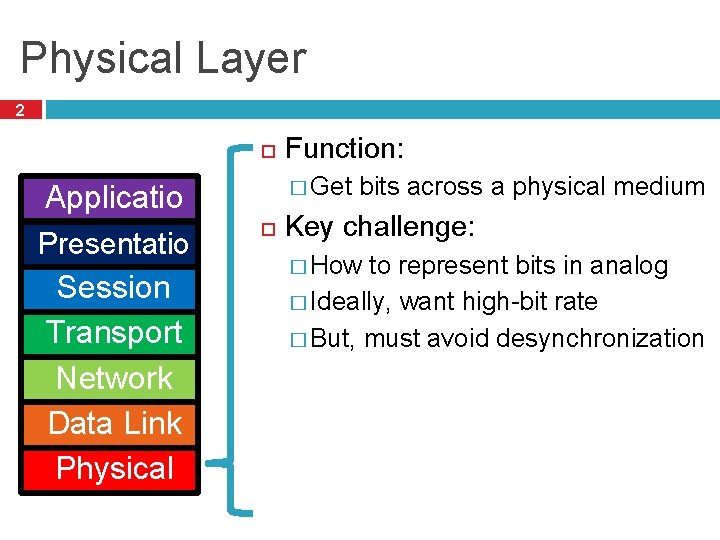 Physical Layer

2

Applicatio
Presentatio
Session
Transport
Network
Data Link
Physical

□ Function:
□ Get bits across a physical medium
□ Key challenge:
□ How to represent bits in analog
□ Ideally, want high-bit rate
□ But, must avoid desynchronization